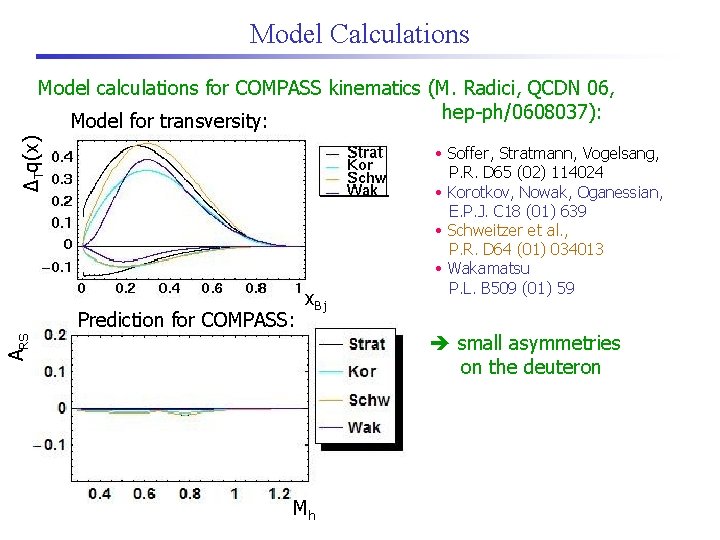 Model Calculations

Model calculations for COMPASS kinematics (M. Radici, QCDN 06, hep-ph/0608037):

Model for transversity:

$\Delta_T q(x)$

0.4
0.3
0.2
0.1
0
−0.1

0 0.2 0.4 0.6 0.8 1 $x_{Bj}$

Strat
Kor
Schw
Wak

• Soffer, Stratmann, Vogelsang, P.R. D65 (02) 114024
• Korotkov, Nowak, Oganessian, E.P.J. C18 (01) 639
• Schweitzer et al., P.R. D64 (01) 034013
• Wakamatsu P.L. B509 (01) 59

Prediction for COMPASS:

$A_{RS}$

0.2
0.1
0
−0.1

0.4 0.6 0.8 1 1.2 $M_h$

Strat
Kor
Schw
Wak

➔ small asymmetries on the deuteron